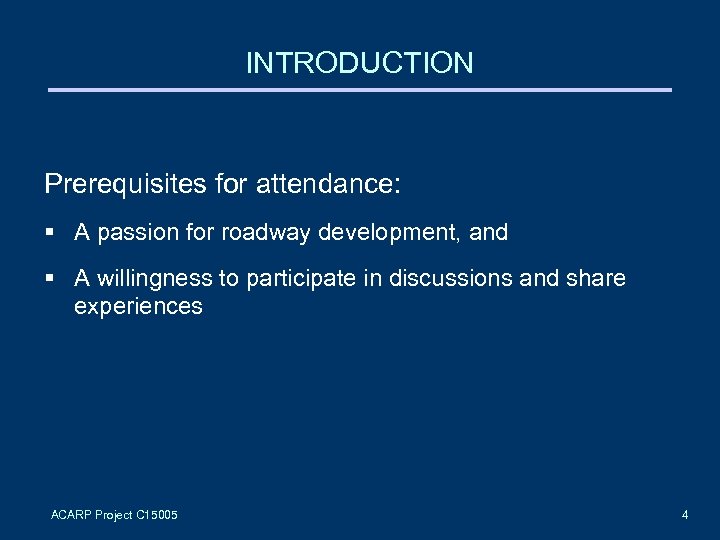 INTRODUCTION

Prerequisites for attendance:

▪ A passion for roadway development, and

▪ A willingness to participate in discussions and share experiences

ACARP Project C15005

4